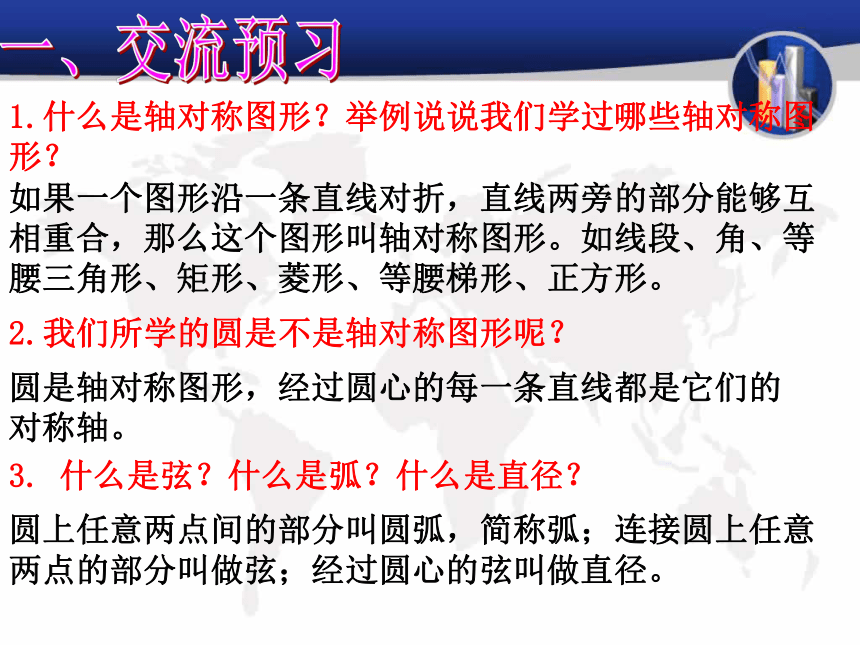 一、交流预习

1.什么是轴对称图形？举例说说我们学过哪些轴对称图形？

如果一个图形沿一条直线对折，直线两旁的部分能够互相重合，那么这个图形叫轴对称图形。如线段、角、等腰三角形、矩形、菱形、等腰梯形、正方形。

2.我们所学的圆是不是轴对称图形呢？

圆是轴对称图形，经过圆心的每一条直线都是它们的对称轴。

3. 什么是弦？什么是弧？什么是直径？

圆上任意两点间的部分叫圆弧，简称弧；连接圆上任意两点的部分叫做弦；经过圆心的弦叫做直径。